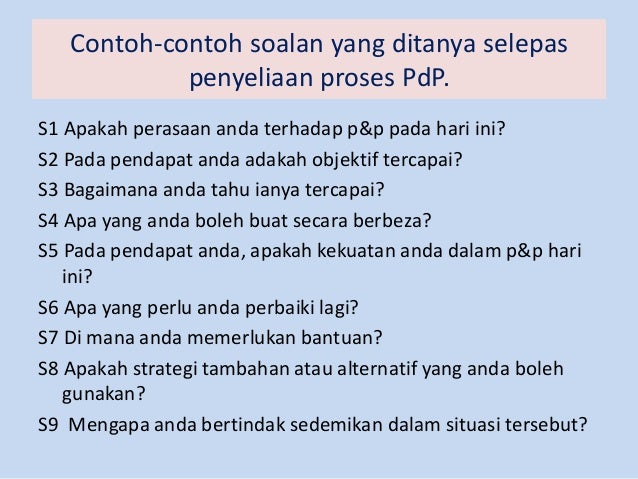 Contoh-contoh soalan yang ditanya selepas penyeliaan proses PdP.

S1 Apakah perasaan anda terhadap p&p pada hari ini?

S2 Pada pendapat anda adakah objektif tercapai?

S3 Bagaimana anda tahu ianya tercapai?

S4 Apa yang anda boleh buat secara berbeza?

S5 Pada pendapat anda, apakah kekuatan anda dalam p&p hari ini?

S6 Apa yang perlu anda perbaiki lagi?

S7 Di mana anda memerlukan bantuan?

S8 Apakah strategi tambahan atau alternatif yang anda boleh gunakan?

S9 Mengapa anda bertindak sedemikan dalam situasi tersebut?